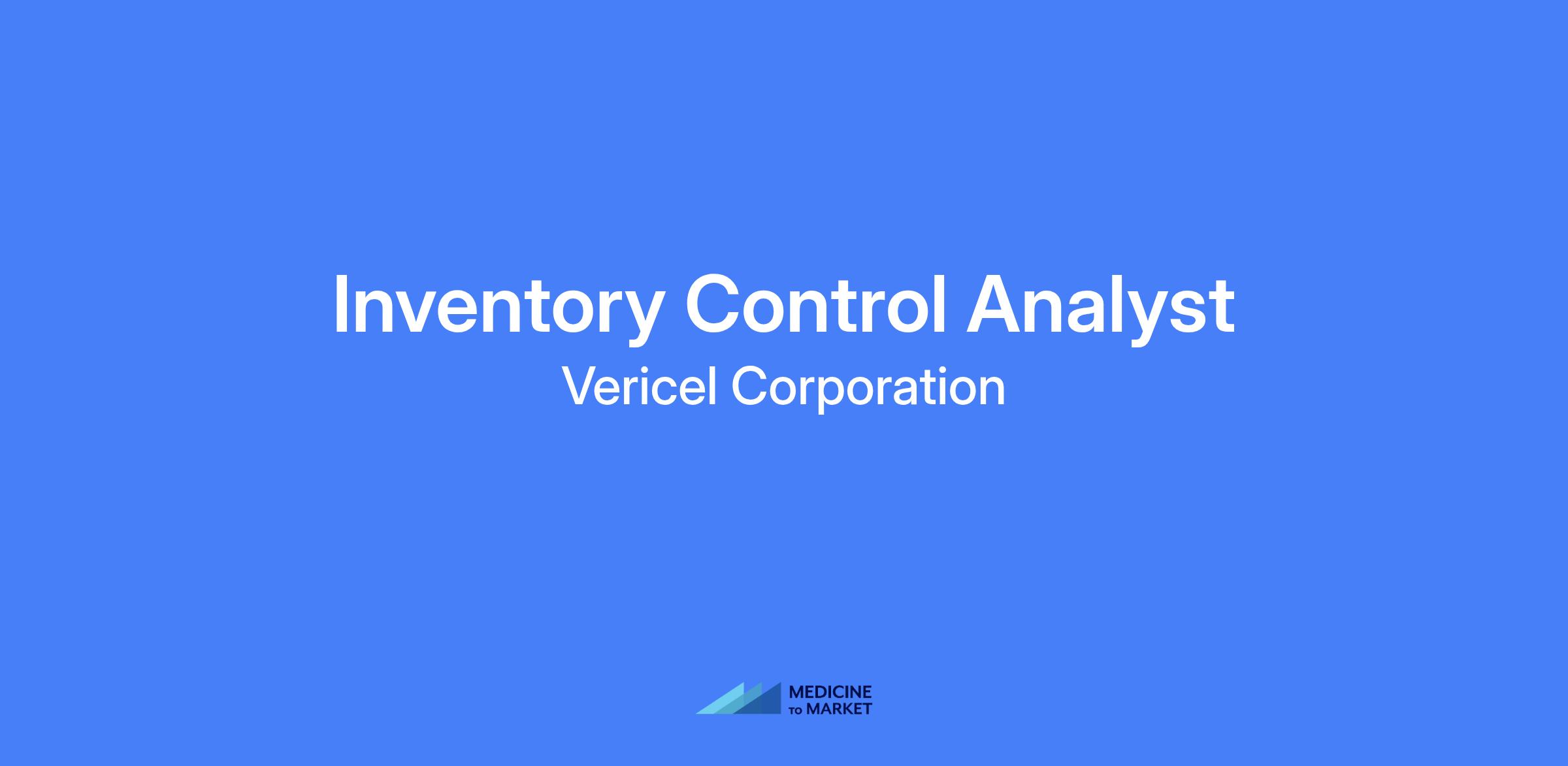 Inventory Control Analyst

Vericel Corporation

MEDICINE
TO MARKET